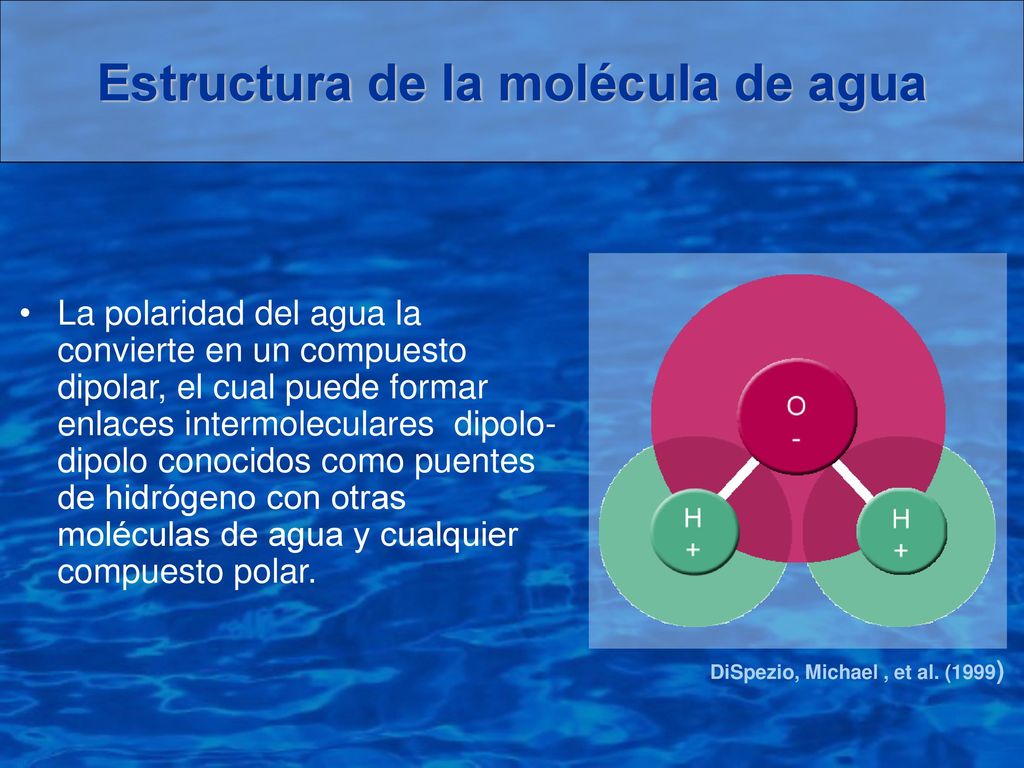 Estructura de la molécula de agua

• La polaridad del agua la convierte en un compuesto dipolar, el cual puede formar enlaces intermoleculares dipolo-dipolo conocidos como puentes de hidrógeno con otras moléculas de agua y cualquier compuesto polar.

O
-

H
+

H
+

DiSpezio, Michael , et al. (1999)